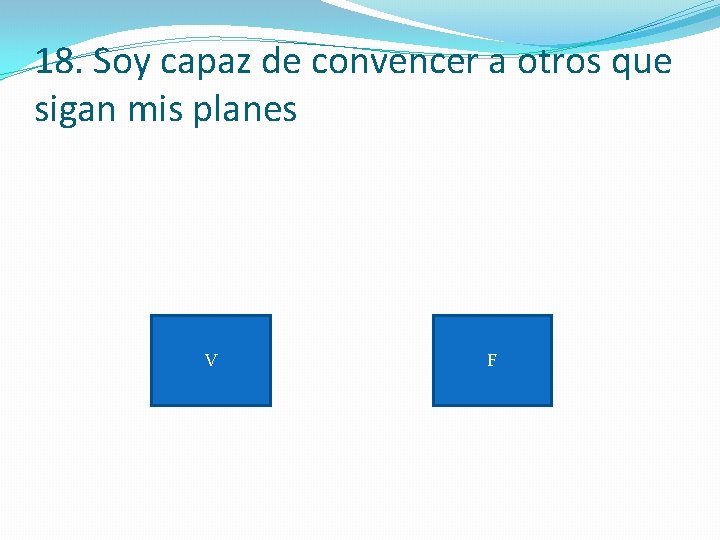 18. Soy capaz de convencer a otros que sigan mis planes

V

F